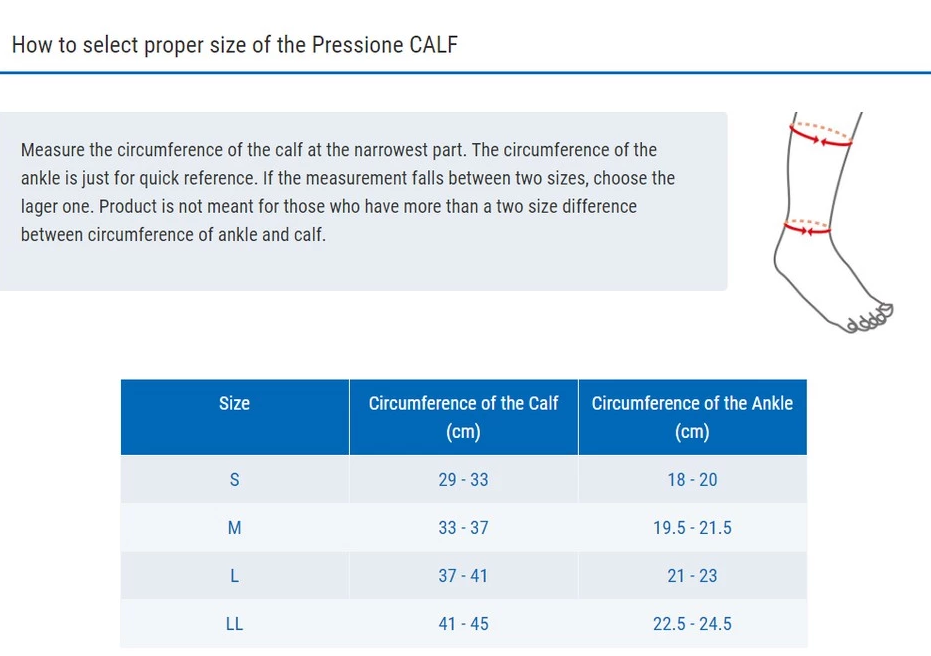 How to select proper size of the Pressione CALF

Measure the circumference of the calf at the narrowest part. The circumference of the ankle is just for quick reference. If the measurement falls between two sizes, choose the lager one. Product is not meant for those who have more than a two size difference between circumference of ankle and calf.

| Size | Circumference of the Calf (cm) | Circumference of the Ankle (cm) |
|---|---|---|
| S | 29 - 33 | 18 - 20 |
| M | 33 - 37 | 19.5 - 21.5 |
| L | 37 - 41 | 21 - 23 |
| LL | 41 - 45 | 22.5 - 24.5 |